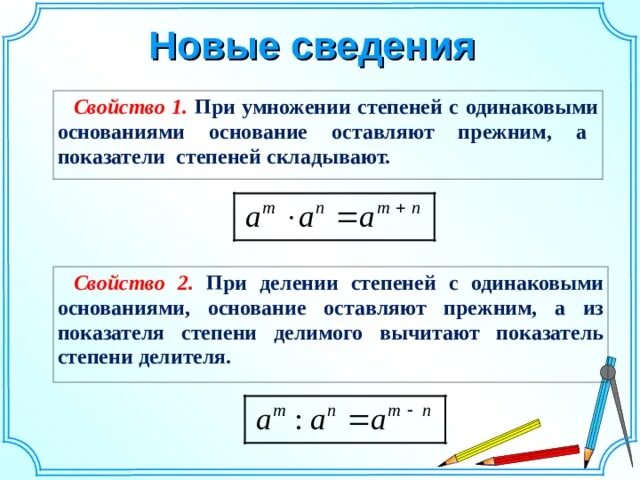 Новые сведения

Свойство 1. При умножении степеней с одинаковыми основаниями основание оставляют прежним, а показатели степеней складывают.

$a^m \cdot a^n = a^{m+n}$

Свойство 2. При делении степеней с одинаковыми основаниями, основание оставляют прежним, а из показателя степени делимого вычитают показатель степени делителя.

$a^m : a^n = a^{m-n}$